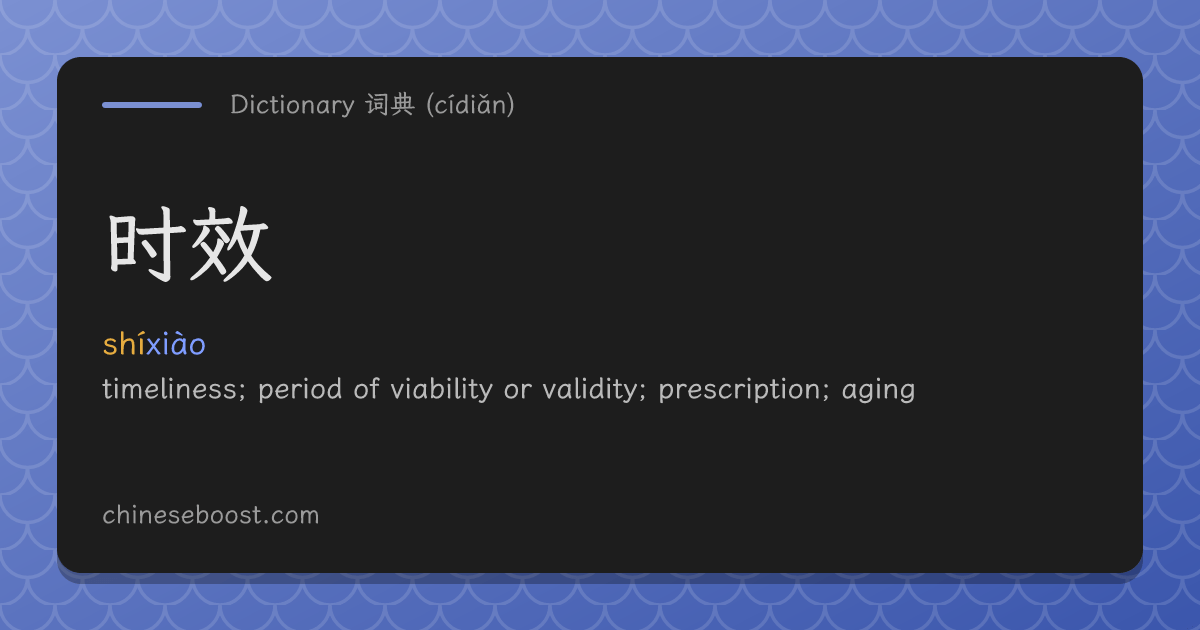 Dictionary 词典 (cídiǎn)

时效

shíxiào

timeliness; period of viability or validity; prescription; aging

chineseboost.com